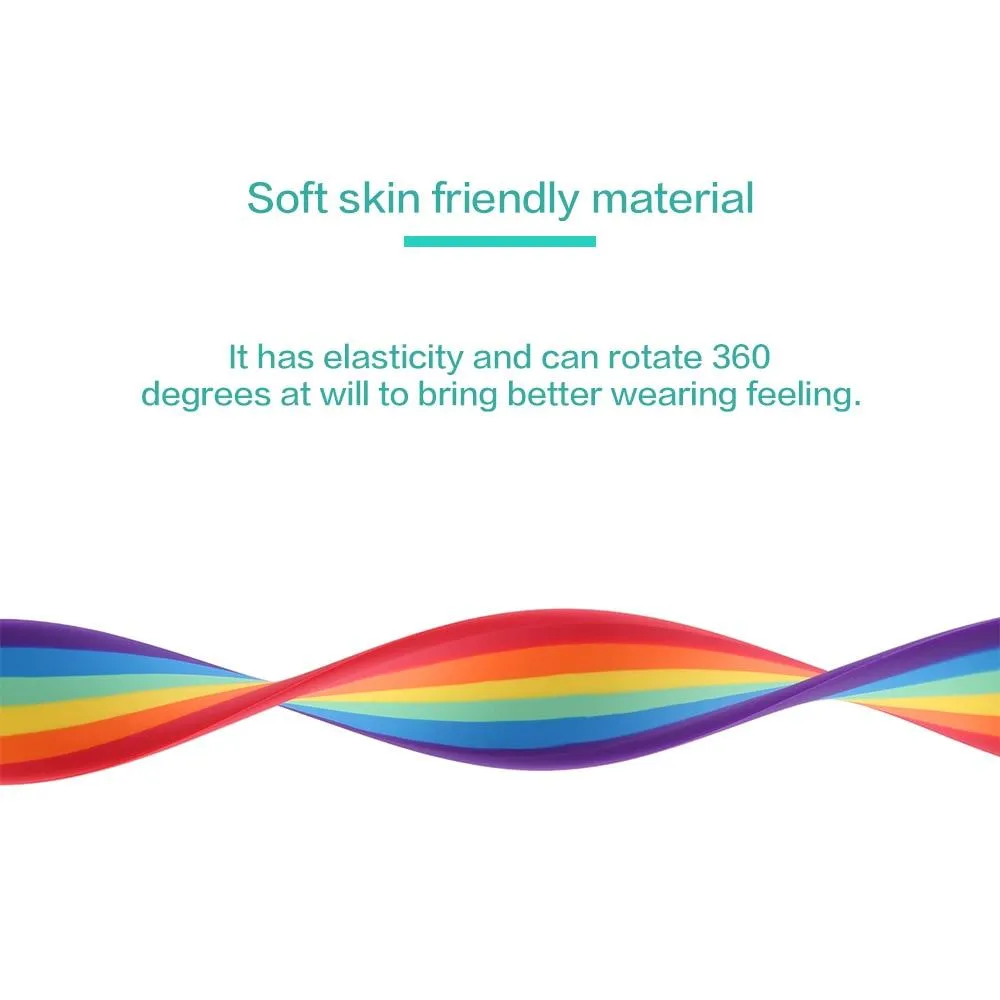 Soft skin friendly material

It has elasticity and can rotate 360 degrees at will to bring better wearing feeling.